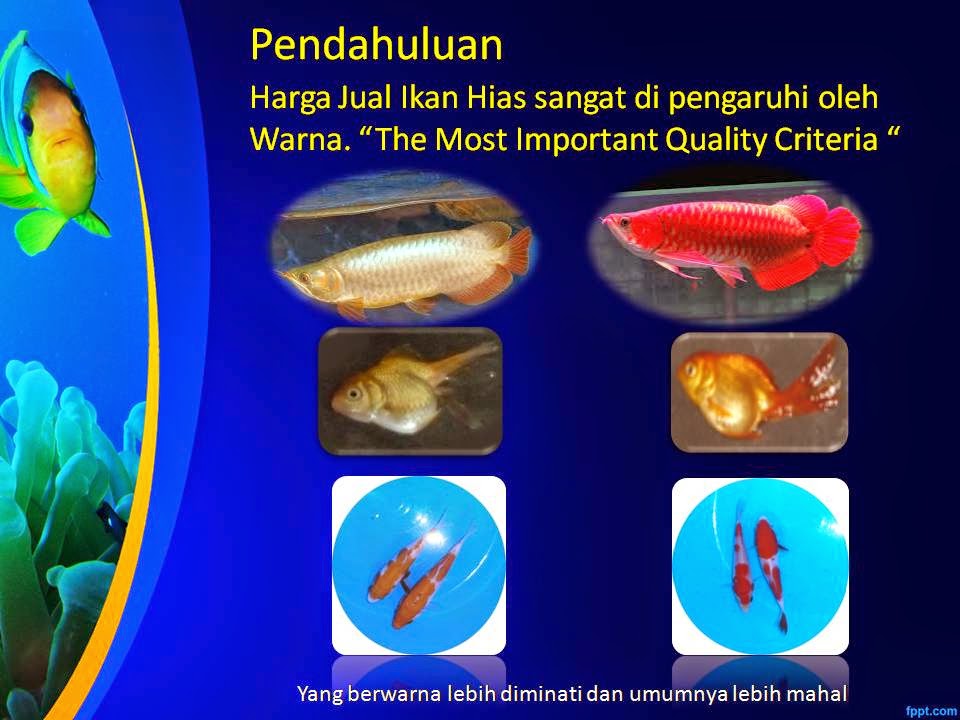 Pendahuluan

Harga Jual Ikan Hias sangat di pengaruhi oleh Warna. “The Most Important Quality Criteria “

Yang berwarna lebih diminati dan umumnya lebih mahal

fppt.com